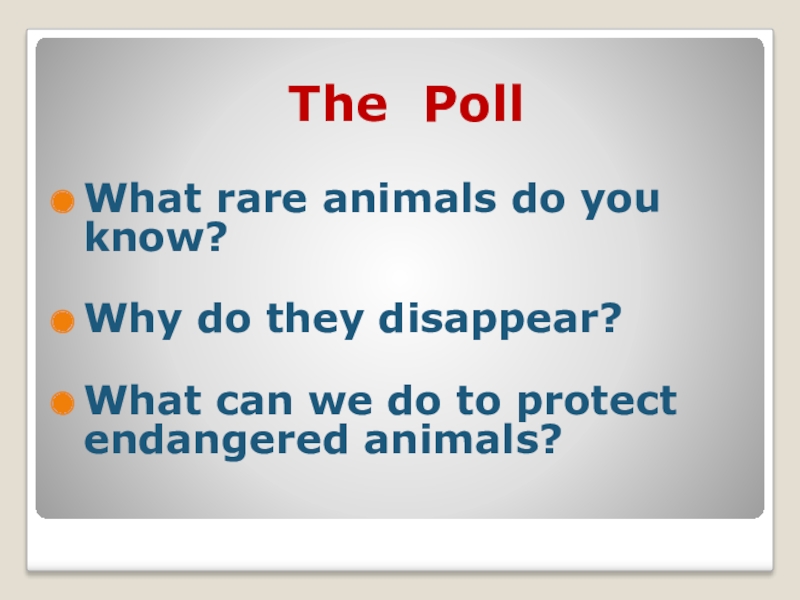 The Poll

What rare animals do you know?

Why do they disappear?

What can we do to protect endangered animals?